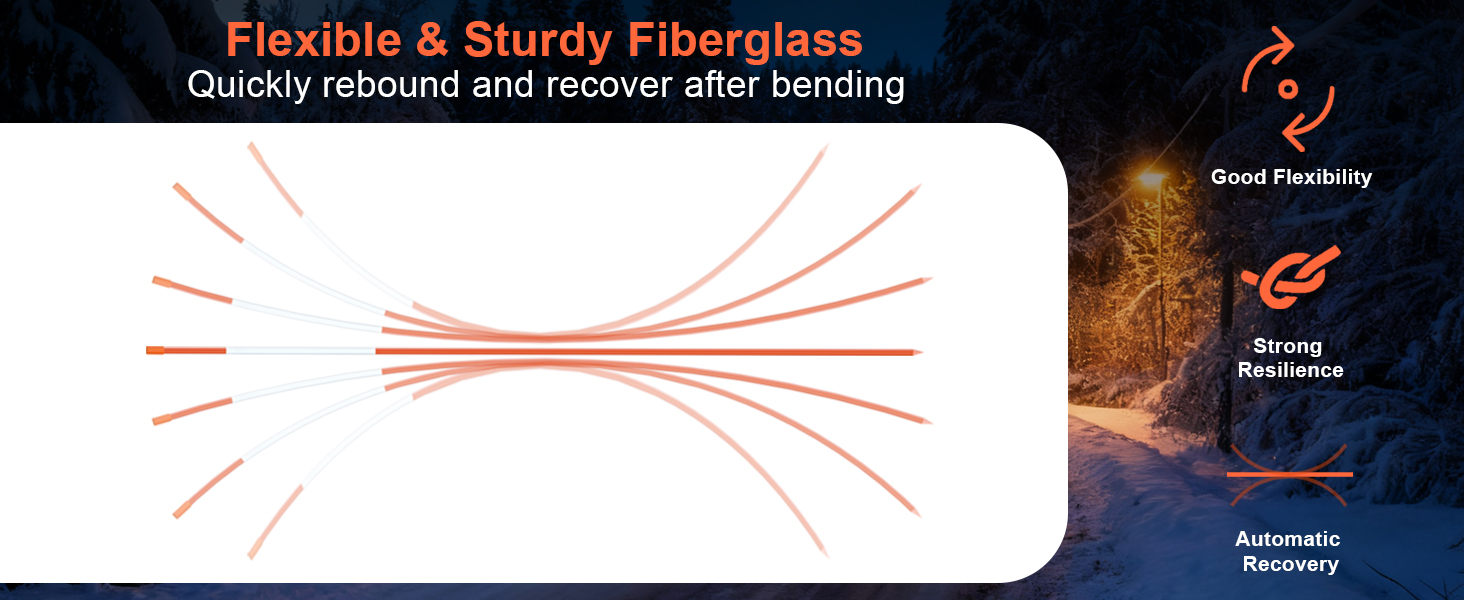 Flexible & Sturdy Fiberglass
Quickly rebound and recover after bending

Good Flexibility

Strong Resilience

Automatic Recovery